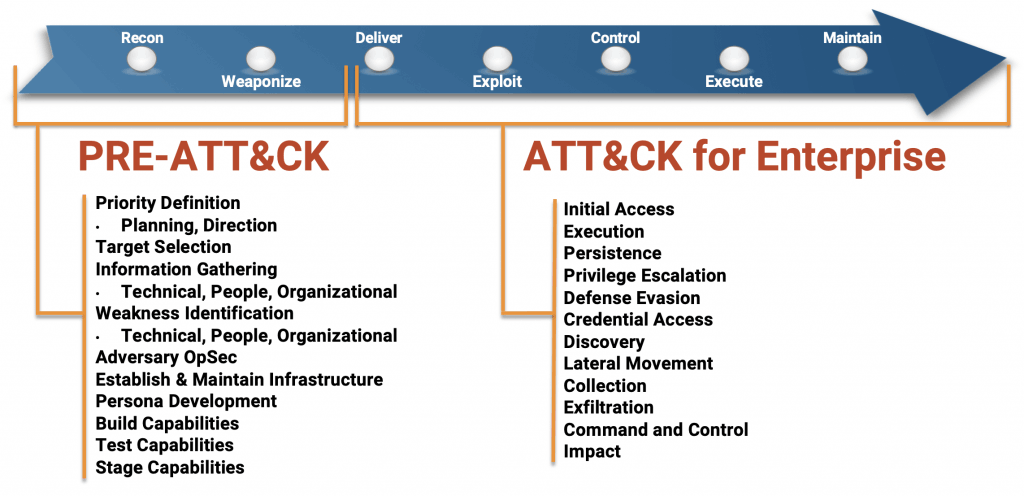 Recon
Weaponize
Deliver
Exploit
Control
Execute
Maintain

PRE-ATT&CK

Priority Definition
· Planning, Direction
Target Selection
Information Gathering
· Technical, People, Organizational
Weakness Identification
· Technical, People, Organizational
Adversary OpSec
Establish & Maintain Infrastructure
Persona Development
Build Capabilities
Test Capabilities
Stage Capabilities

ATT&CK for Enterprise

Initial Access
Execution
Persistence
Privilege Escalation
Defense Evasion
Credential Access
Discovery
Lateral Movement
Collection
Exfiltration
Command and Control
Impact